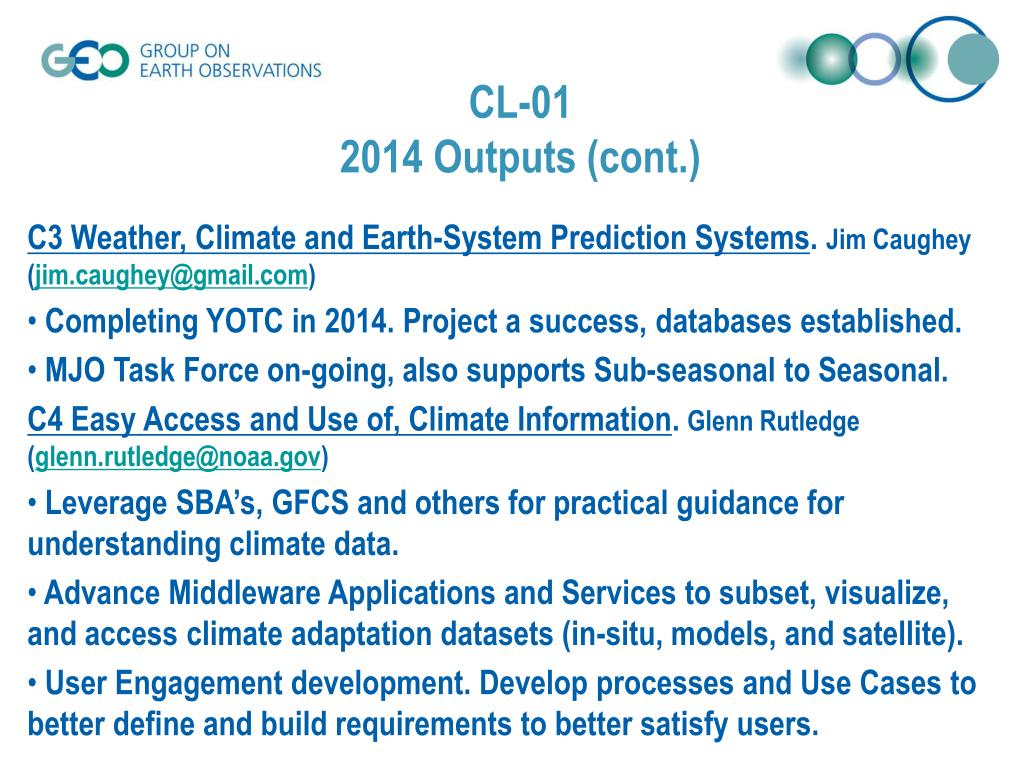 GEO GROUP ON EARTH OBSERVATIONS

CL-01
2014 Outputs (cont.)

C3 Weather, Climate and Earth-System Prediction Systems. Jim Caughey (jim.caughey@gmail.com)

• Completing YOTC in 2014. Project a success, databases established.

• MJO Task Force on-going, also supports Sub-seasonal to Seasonal.

C4 Easy Access and Use of, Climate Information. Glenn Rutledge (glenn.rutledge@noaa.gov)

• Leverage SBA's, GFCS and others for practical guidance for understanding climate data.

• Advance Middleware Applications and Services to subset, visualize, and access climate adaptation datasets (in-situ, models, and satellite).

• User Engagement development. Develop processes and Use Cases to better define and build requirements to better satisfy users.